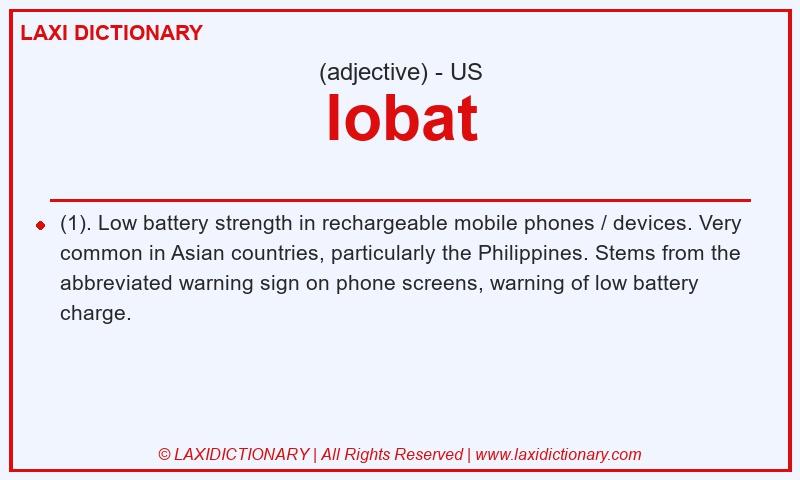 LAXI DICTIONARY

(adjective) - US

lobat

(1). Low battery strength in rechargeable mobile phones / devices. Very common in Asian countries, particularly the Philippines. Stems from the abbreviated warning sign on phone screens, warning of low battery charge.

© LAXIDICTIONARY | All Rights Reserved | www.laxidictionary.com